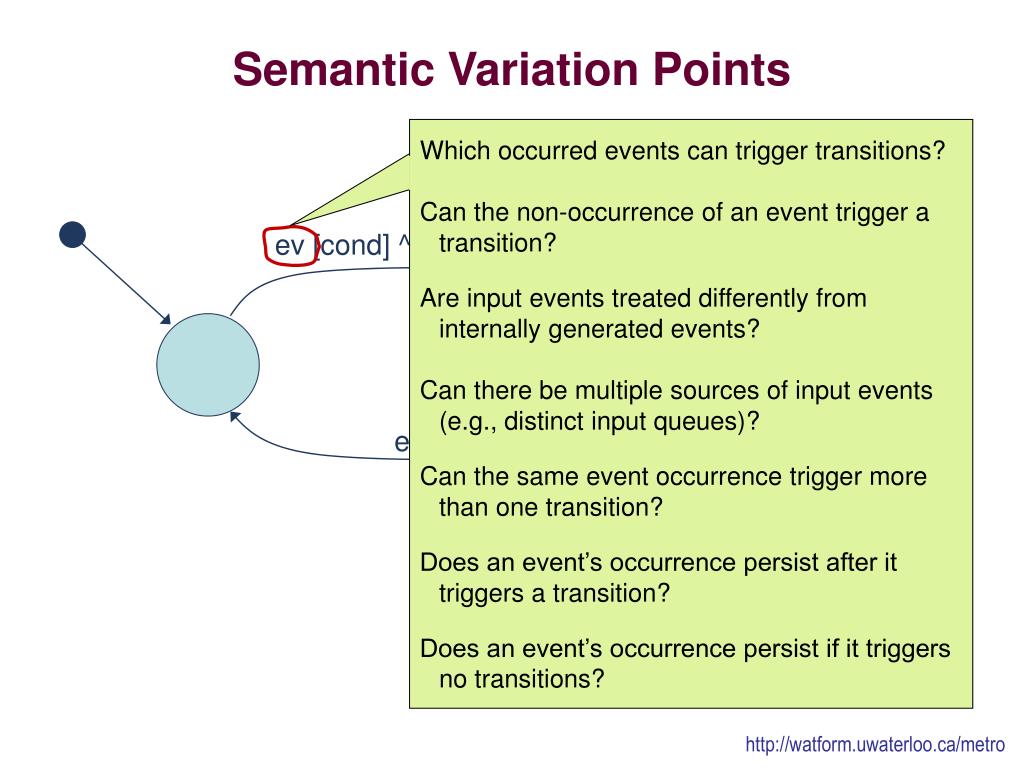 Semantic Variation Points

ev [cond] ^

e

Which occurred events can trigger transitions?

Can the non-occurrence of an event trigger a transition?

Are input events treated differently from internally generated events?

Can there be multiple sources of input events (e.g., distinct input queues)?

Can the same event occurrence trigger more than one transition?

Does an event's occurrence persist after it triggers a transition?

Does an event's occurrence persist if it triggers no transitions?

http://watform.uwaterloo.ca/metro